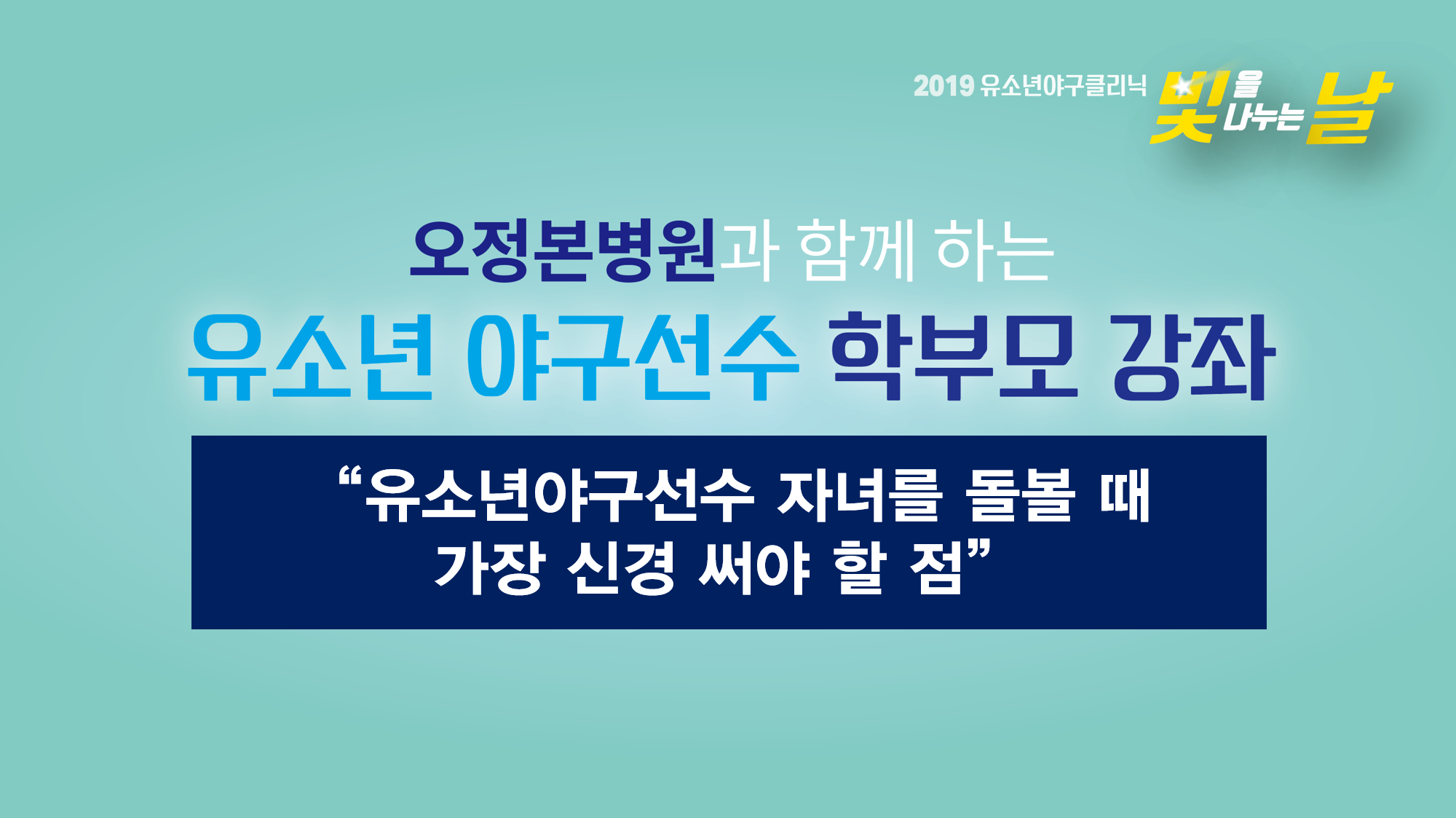 2019 유소년야구클리닉 빛을 나누는 날

오정본병원과 함께 하는
유소년 야구선수 학부모 강좌

“유소년야구선수 자녀를 돌볼 때
가장 신경 써야 할 점”